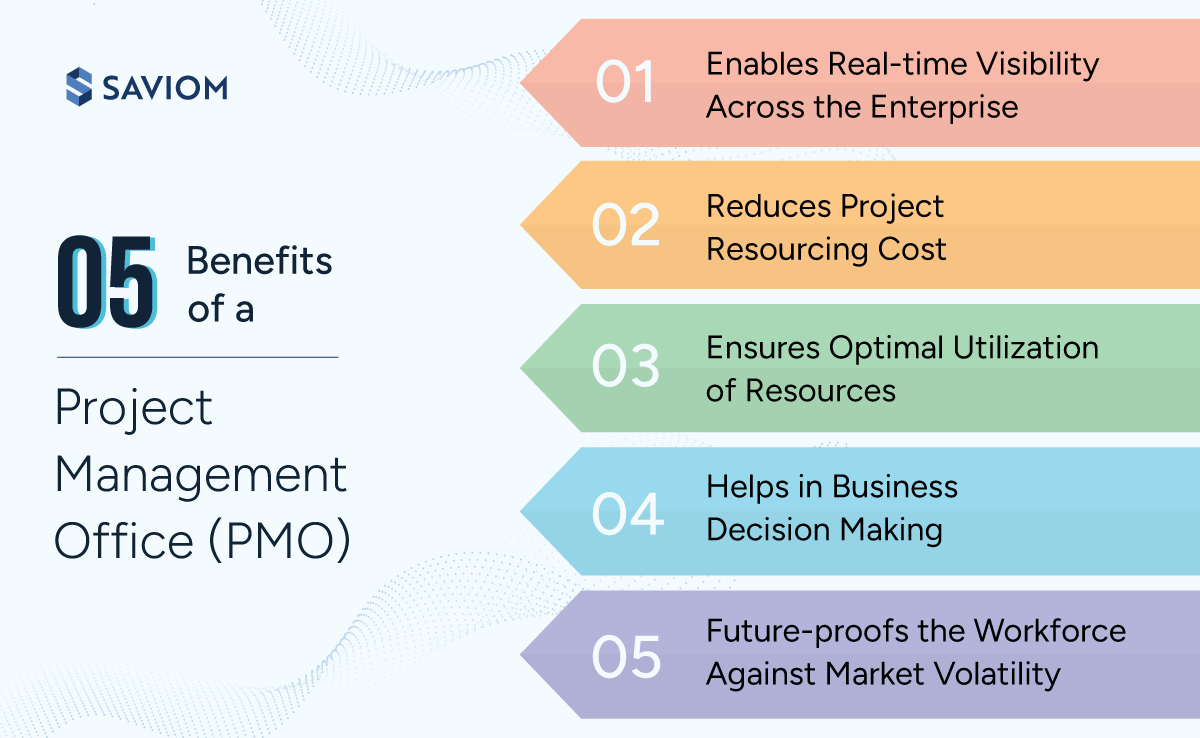 SAVIOM

05 Benefits of a

Project Management Office (PMO)

01 Enables Real-time Visibility Across the Enterprise

02 Reduces Project Resourcing Cost

03 Ensures Optimal Utilization of Resources

04 Helps in Business Decision Making

05 Future-proofs the Workforce Against Market Volatility